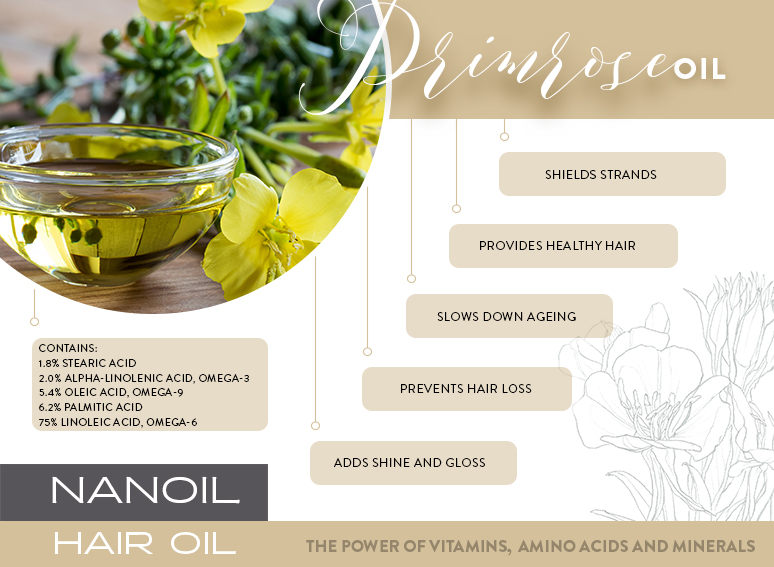 Primrose OIL

SHIELDS STRANDS

PROVIDES HEALTHY HAIR

SLOWS DOWN AGEING

PREVENTS HAIR LOSS

ADDS SHINE AND GLOSS

CONTAINS:
1.8% STEARIC ACID
2.0% ALPHA-LINOLENIC ACID, OMEGA-3
5.4% OLEIC ACID, OMEGA-9
6.2% PALMITIC ACID
75% LINOLEIC ACID, OMEGA-6

NANOIL
HAIR OIL

THE POWER OF VITAMINS, AMINO ACIDS AND MINERALS